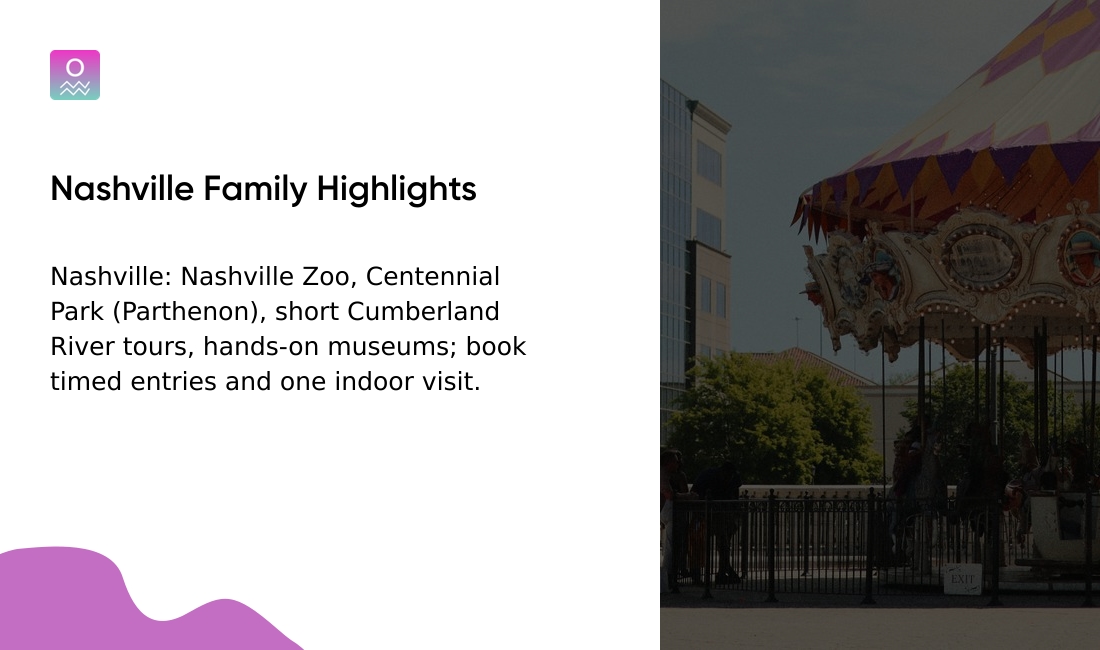 Nashville Family Highlights

Nashville: Nashville Zoo, Centennial Park (Parthenon), short Cumberland River tours, hands-on museums; book timed entries and one indoor visit.

EXIT